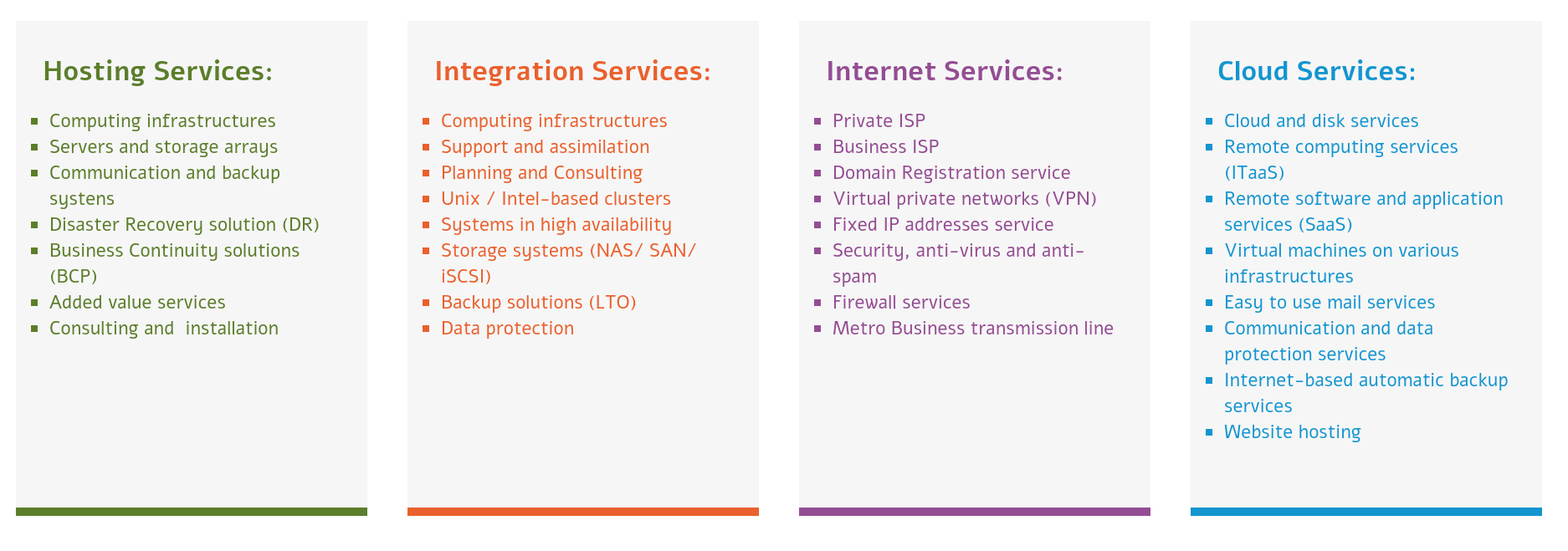 Hosting Services:

- Computing infrastructures
- Servers and storage arrays
- Communication and backup systens
- Disaster Recovery solution (DR)
- Business Continuity solutions (BCP)
- Added value services
- Consulting and  installation

Integration Services:

- Computing infrastructures
- Support and assimilation
- Planning and Consulting
- Unix / Intel-based clusters
- Systems in high availability
- Storage systems (NAS/ SAN/ iSCSI)
- Backup solutions (LTO)
- Data protection

Internet Services:

- Private ISP
- Business ISP
- Domain Registration service
- Virtual private networks (VPN)
- Fixed IP addresses service
- Security, anti-virus and anti-spam
- Firewall services
- Metro Business transmission line

Cloud Services:

- Cloud and disk services
- Remote computing services (ITaaS)
- Remote software and application services (SaaS)
- Virtual machines on various infrastructures
- Easy to use mail services
- Communication and data protection services
- Internet-based automatic backup services
- Website hosting